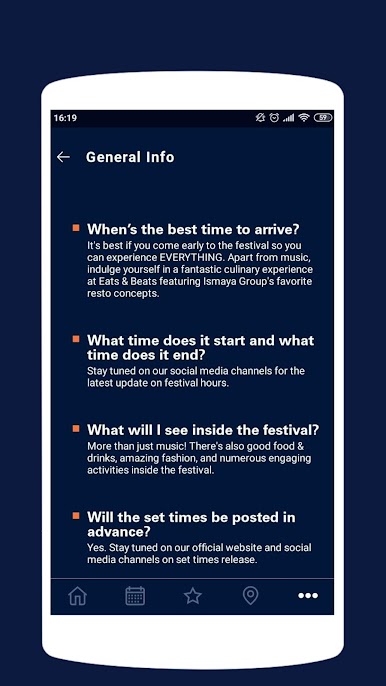 16:19

59

General Info

When's the best time to arrive?
It's best if you come early to the festival so you can experience EVERYTHING. Apart from music, indulge yourself in a fantastic culinary experience at Eats & Beats featuring Ismaya Group's favorite resto concepts.

What time does it start and what time does it end?
Stay tuned on our social media channels for the latest update on festival hours.

What will I see inside the festival?
More than just music! There's also good food & drinks, amazing fashion, and numerous engaging activities inside the festival.

Will the set times be posted in advance?
Yes. Stay tuned on our official website and social media channels on set times release.